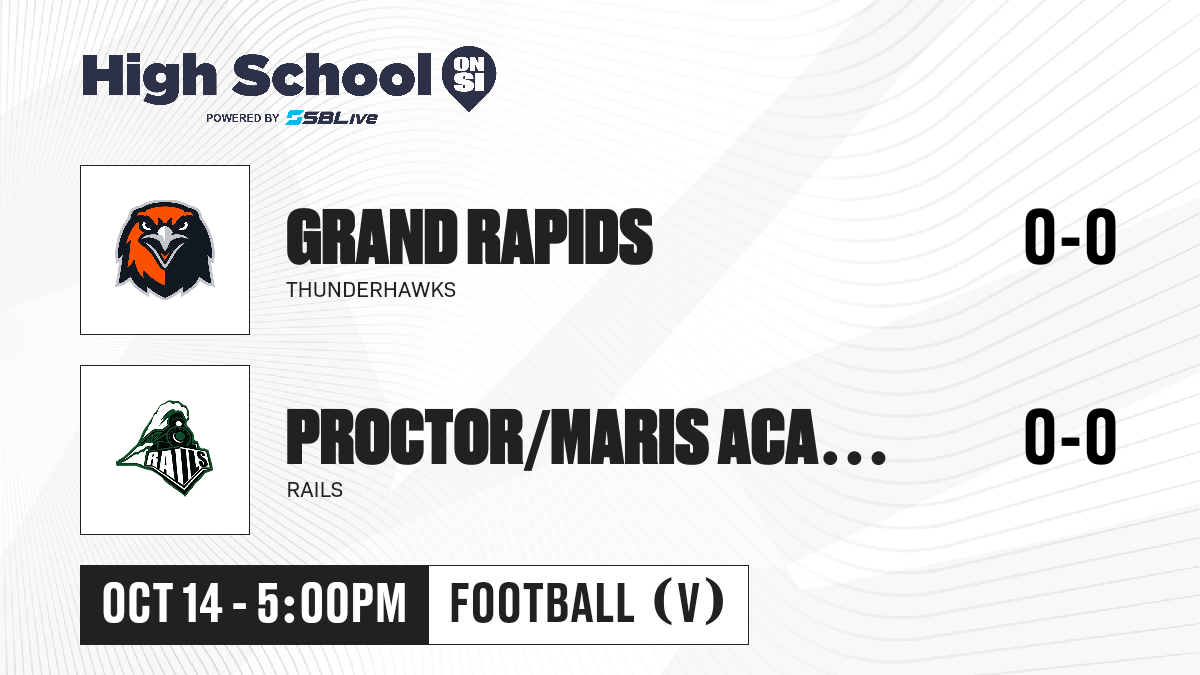 High School ON SI
POWERED BY SBLive

GRAND RAPIDS
THUNDERHAWKS
0-0

RAILS

PROCTOR/MARIS ACA...
RAILS
0-0

OCT 14 - 5:00PM
FOOTBALL (V)